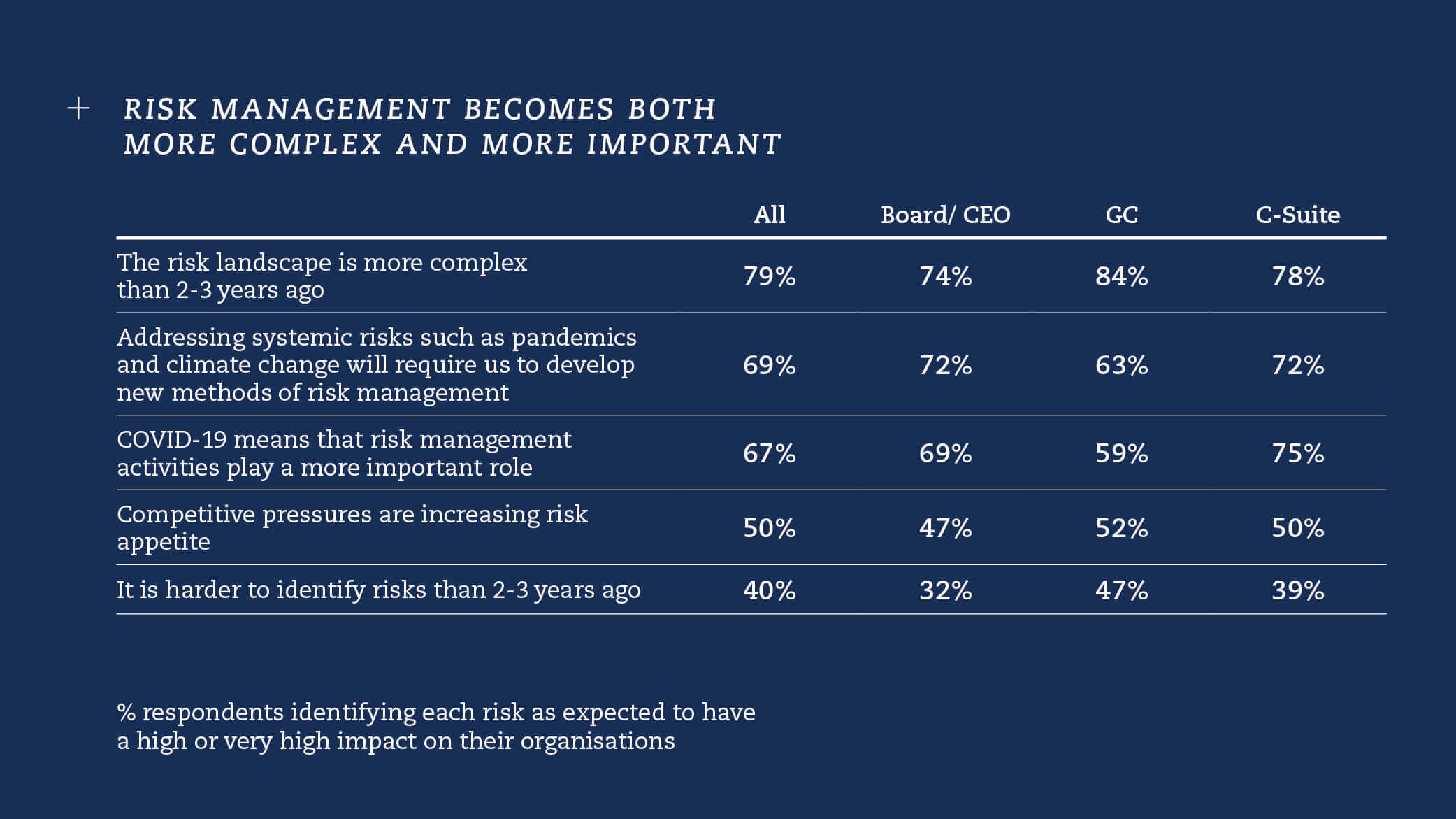 + RISK MANAGEMENT BECOMES BOTH MORE COMPLEX AND MORE IMPORTANT

| | All | Board/ CEO | GC | C-Suite |
|---|---|---|---|---|
| The risk landscape is more complex than 2-3 years ago | 79% | 74% | 84% | 78% |
| Addressing systemic risks such as pandemics and climate change will require us to develop new methods of risk management | 69% | 72% | 63% | 72% |
| COVID-19 means that risk management activities play a more important role | 67% | 69% | 59% | 75% |
| Competitive pressures are increasing risk appetite | 50% | 47% | 52% | 50% |
| It is harder to identify risks than 2-3 years ago | 40% | 32% | 47% | 39% |

% respondents identifying each risk as expected to have a high or very high impact on their organisations